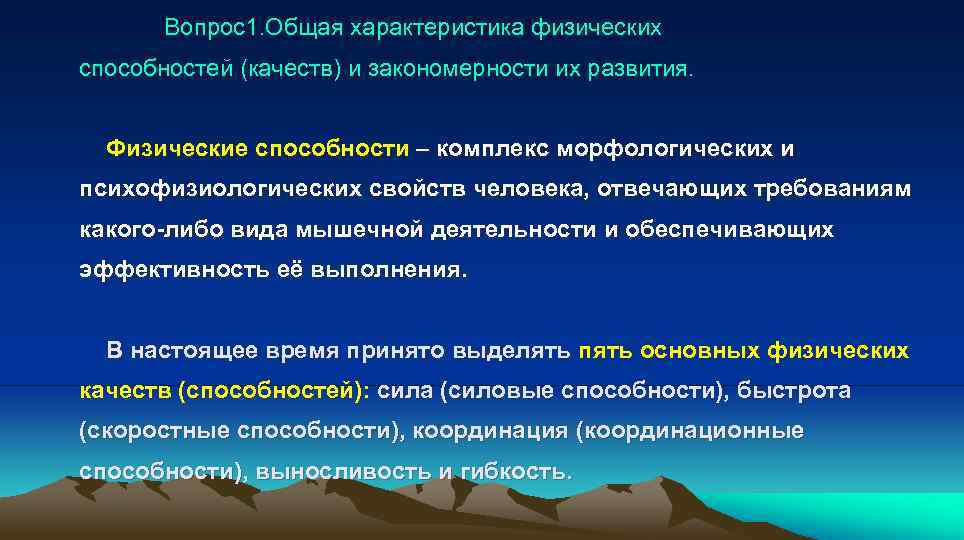 Вопрос1.Общая характеристика физических способностей (качеств) и закономерности их развития.

Физические способности – комплекс морфологических и психофизиологических свойств человека, отвечающих требованиям какого-либо вида мышечной деятельности и обеспечивающих эффективность её выполнения.

В настоящее время принято выделять пять основных физических качеств (способностей): сила (силовые способности), быстрота (скоростные способности), координация (координационные способности), выносливость и гибкость.